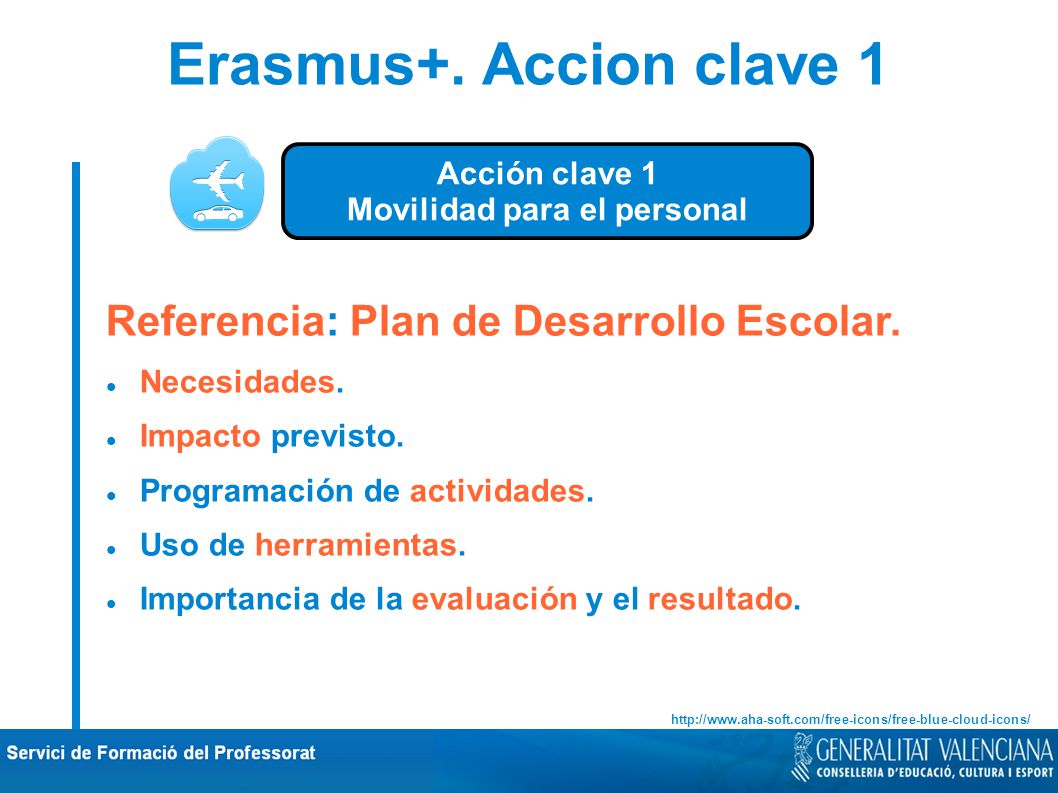 Erasmus+. Accion clave 1

Acción clave 1
Movilidad para el personal

Referencia: Plan de Desarrollo Escolar.

- Necesidades.
- Impacto previsto.
- Programación de actividades.
- Uso de herramientas.
- Importancia de la evaluación y el resultado.

http://www.aha-soft.com/free-icons/free-blue-cloud-icons/

Servici de Formació del Professorat

GENERALITAT VALENCIANA
CONSELLERIA D'EDUCACIÓ, CULTURA I ESPORT